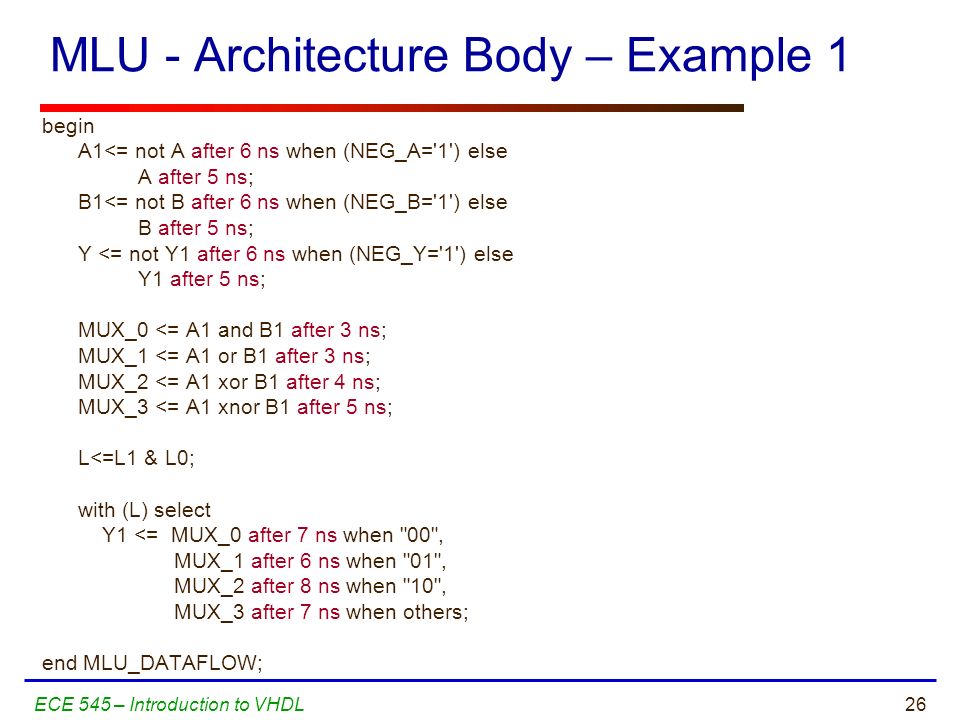 MLU - Architecture Body – Example 1

begin
A1<= not A after 6 ns when (NEG_A='1') else
A after 5 ns;
B1<= not B after 6 ns when (NEG_B='1') else
B after 5 ns;
Y <= not Y1 after 6 ns when (NEG_Y='1') else
Y1 after 5 ns;

MUX_0 <= A1 and B1 after 3 ns;
MUX_1 <= A1 or B1 after 3 ns;
MUX_2 <= A1 xor B1 after 4 ns;
MUX_3 <= A1 xnor B1 after 5 ns;

L<=L1 & L0;

with (L) select
Y1 <= MUX_0 after 7 ns when "00",
MUX_1 after 6 ns when "01",
MUX_2 after 8 ns when "10",
MUX_3 after 7 ns when others;

end MLU_DATAFLOW;

ECE 545 – Introduction to VHDL

26